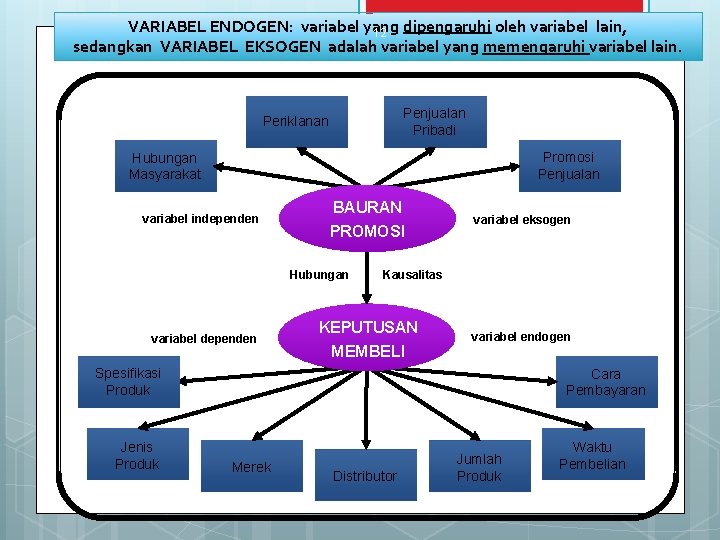 VARIABEL ENDOGEN: variabel yang dipengaruhi oleh variabel lain, sedangkan VARIABEL EKSOGEN adalah variabel yang memengaruhi variabel lain.

12

Periklanan

Penjualan Pribadi

Hubungan Masyarakat

Promosi Penjualan

variabel independen

BAURAN PROMOSI

variabel eksogen

Hubungan

Kausalitas

variabel dependen

KEPUTUSAN MEMBELI

variabel endogen

Spesifikasi Produk

Cara Pembayaran

Jenis Produk

Merek

Distributor

Jumlah Produk

Waktu Pembelian